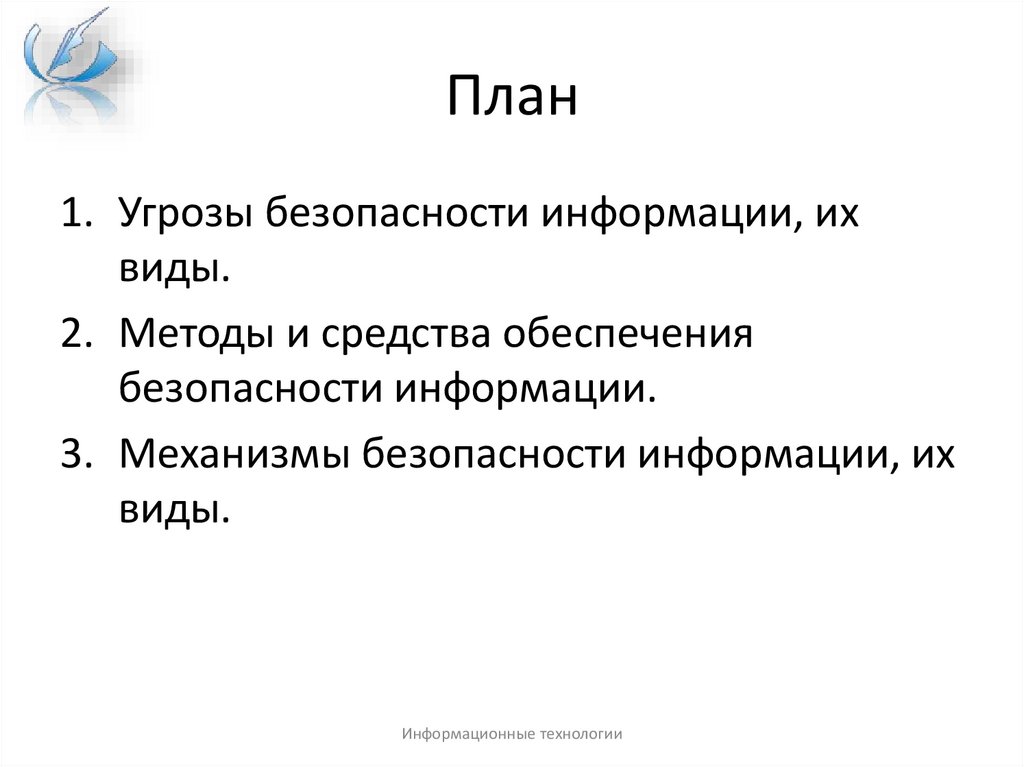 План

1. Угрозы безопасности информации, их виды.
2. Методы и средства обеспечения безопасности информации.
3. Механизмы безопасности информации, их виды.

Информационные технологии